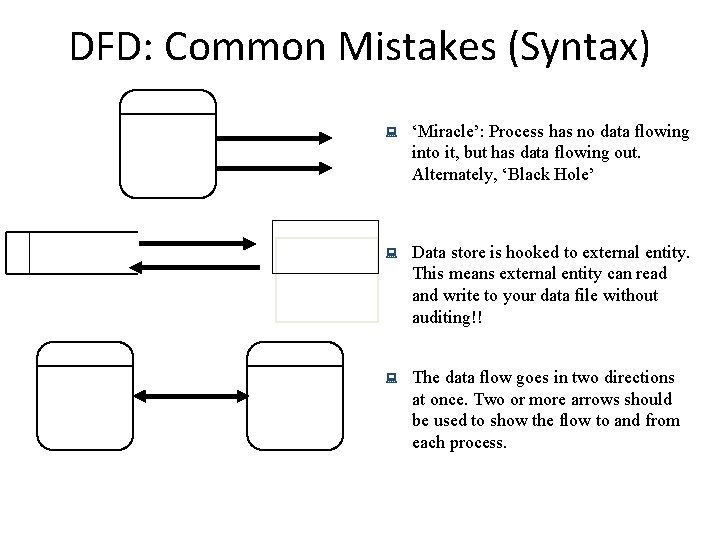 DFD: Common Mistakes (Syntax)

‘Miracle’: Process has no data flowing into it, but has data flowing out. Alternately, ‘Black Hole’

Data store is hooked to external entity. This means external entity can read and write to your data file without auditing!!

The data flow goes in two directions at once. Two or more arrows should be used to show the flow to and from each process.